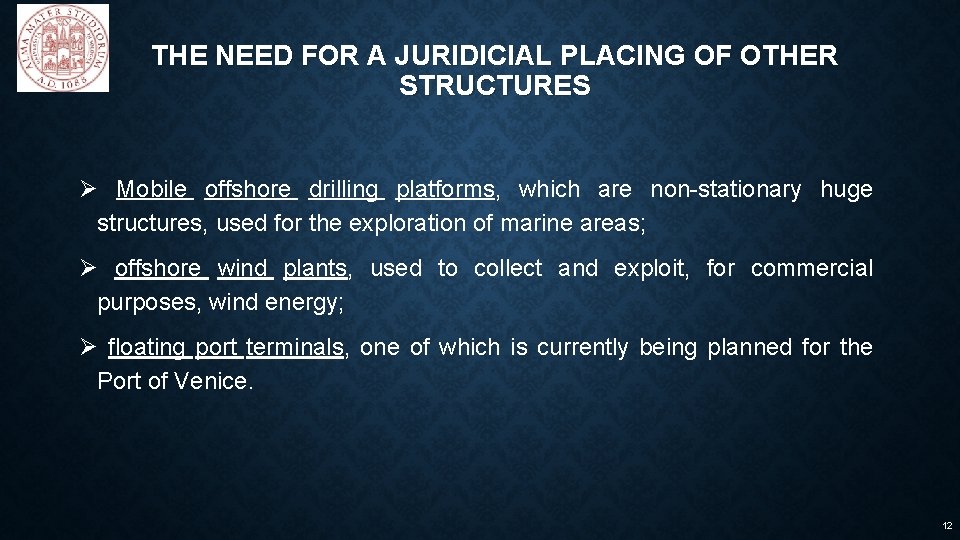 ALMA MATER STUDIORUM A.D. 1088

THE NEED FOR A JURIDICIAL PLACING OF OTHER STRUCTURES

➢ Mobile offshore drilling platforms, which are non-stationary huge structures, used for the exploration of marine areas;

➢ offshore wind plants, used to collect and exploit, for commercial purposes, wind energy;

➢ floating port terminals, one of which is currently being planned for the Port of Venice.

12